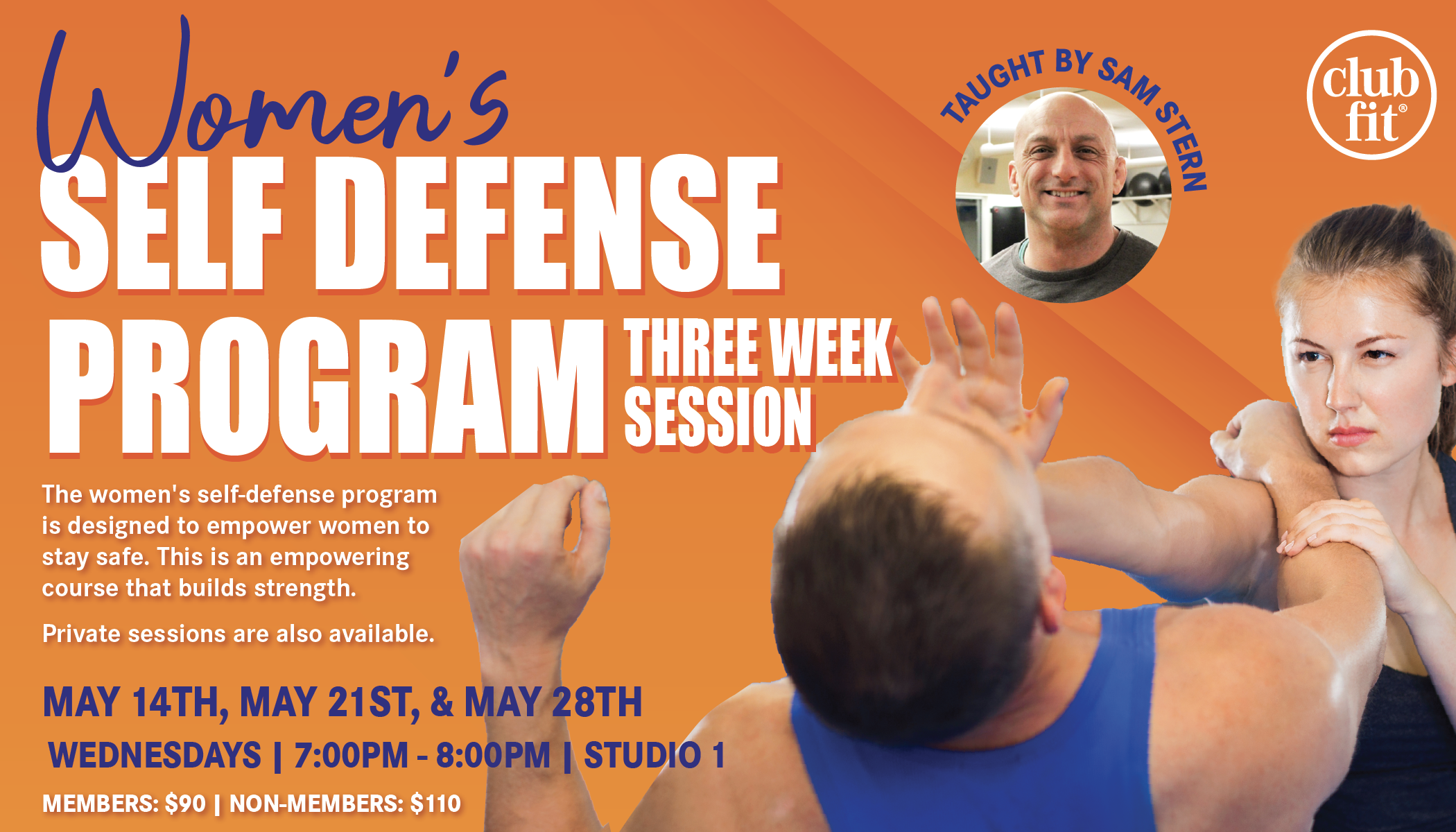 Women's
SELF DEFENSE
PROGRAM THREE WEEK SESSION

TAUGHT BY SAM STERN

club fit®

The women's self-defense program is designed to empower women to stay safe. This is an empowering course that builds strength.

Private sessions are also available.

MAY 14TH, MAY 21ST, & MAY 28TH
WEDNESDAYS | 7:00PM - 8:00PM | STUDIO 1
MEMBERS: $90 | NON-MEMBERS: $110